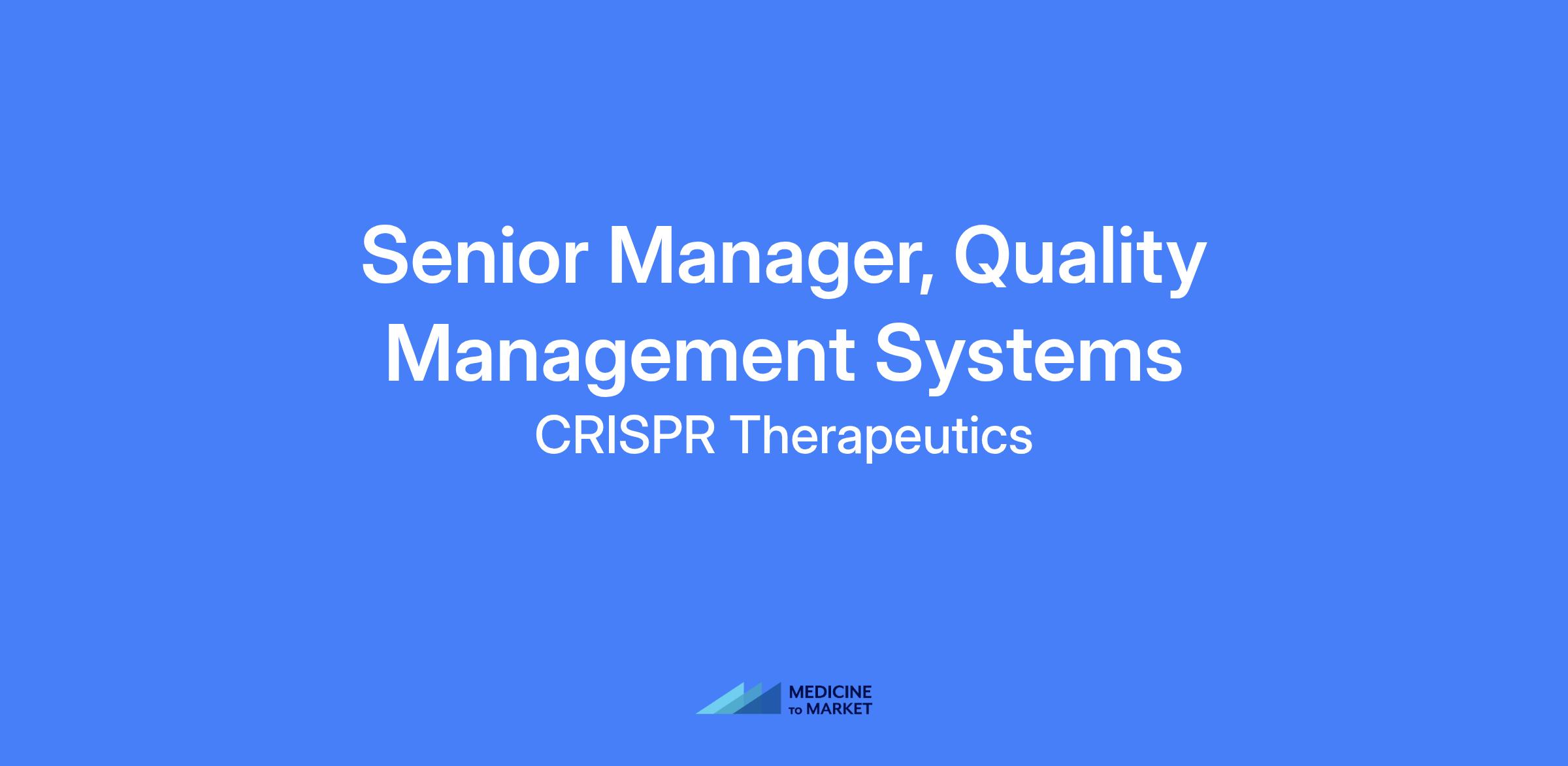 Senior Manager, Quality Management Systems

CRISPR Therapeutics

MEDICINE
TO MARKET